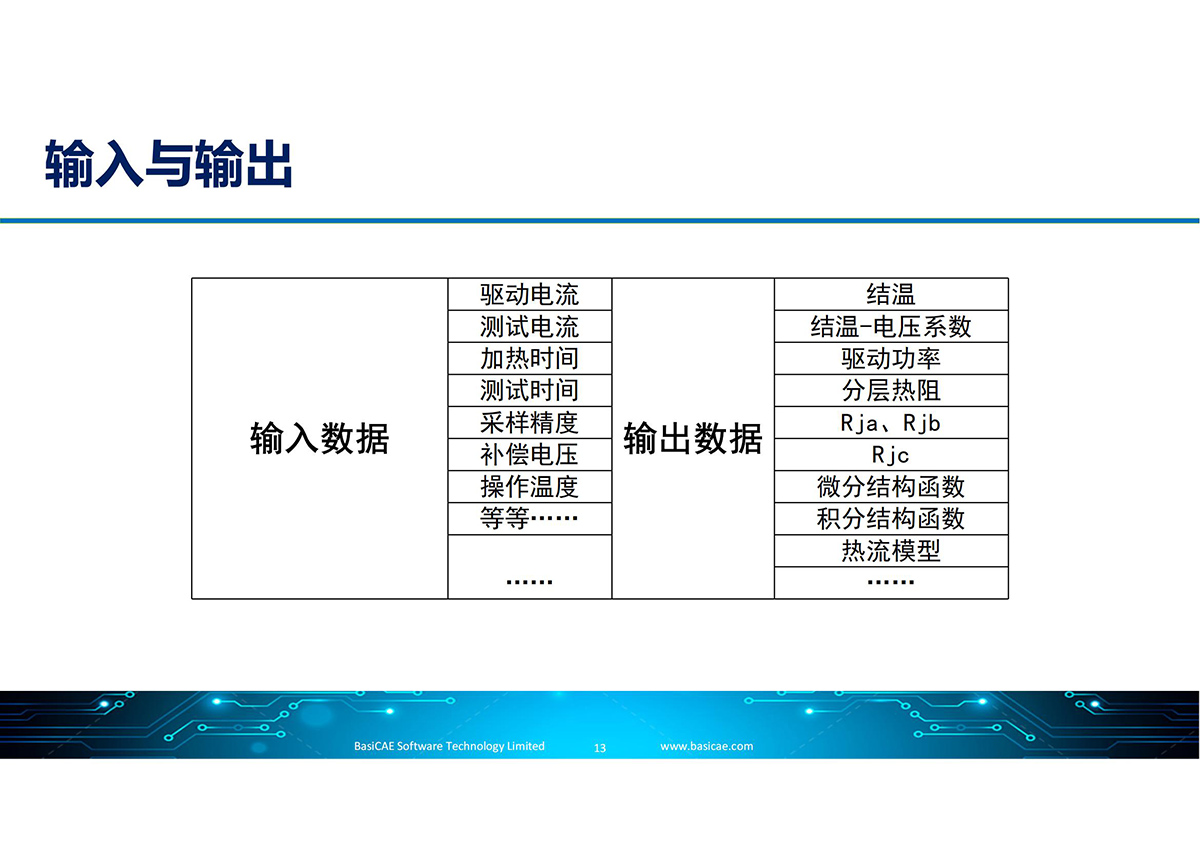 输入与输出

| 输入数据 | 驱动电流 | 输出数据 | 结温 |
|---|---|---|---|
| | 测试电流 | | 结温-电压系数 |
| | 加热时间 | | 驱动功率 |
| | 测试时间 | | 分层热阻 |
| | 采样精度 | | Rja、Rjb |
| | 补偿电压 | | Rjc |
| | 操作温度 | | 微分结构函数 |
| | 等等…… | | 积分结构函数 |
| | …… | | 热流模型 |
| | | | …… |

BasiCAE Software Technology Limited 13 www.basicae.com